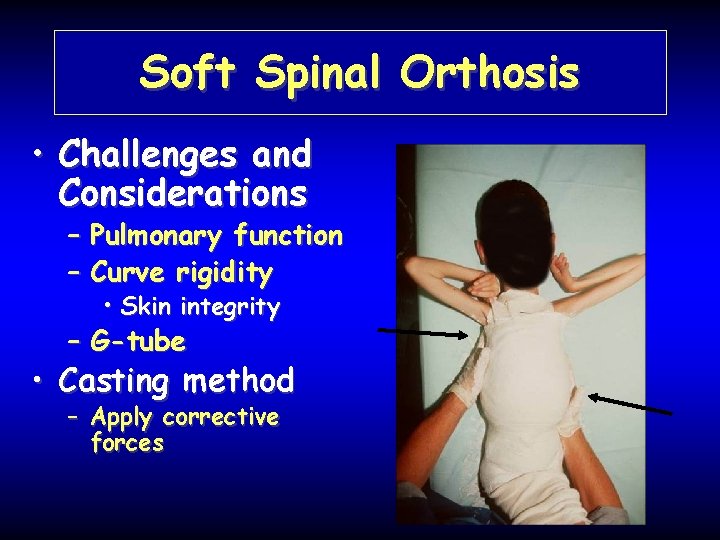 Soft Spinal Orthosis

• Challenges and Considerations
– Pulmonary function
– Curve rigidity
• Skin integrity
– G-tube
• Casting method
– Apply corrective forces